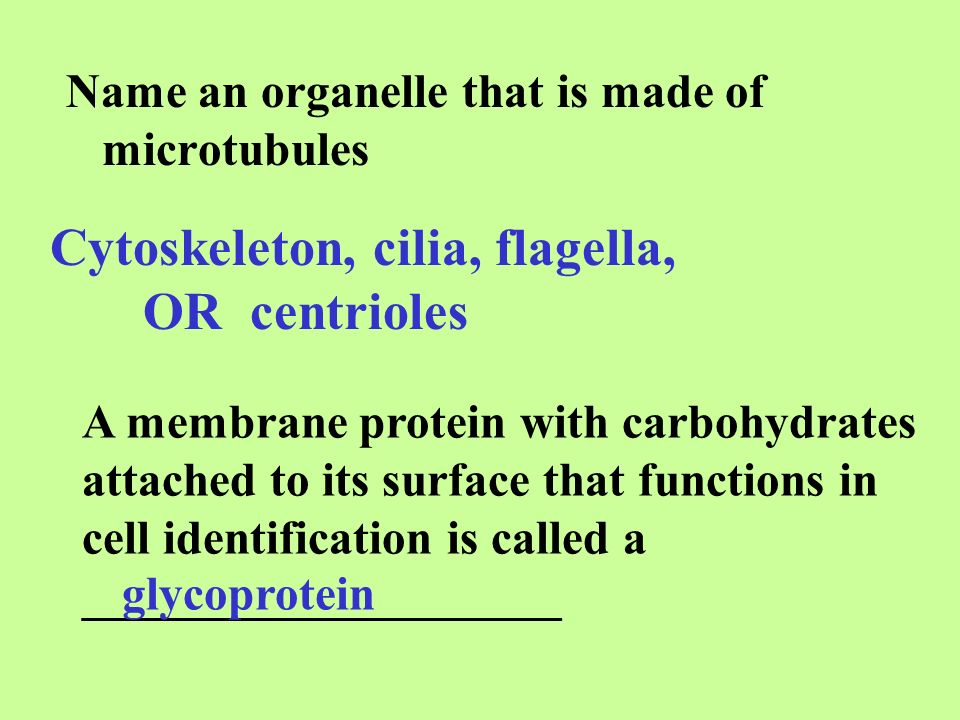 Name an organelle that is made of microtubules

Cytoskeleton, cilia, flagella, OR centrioles

A membrane protein with carbohydrates attached to its surface that functions in cell identification is called a

glycoprotein